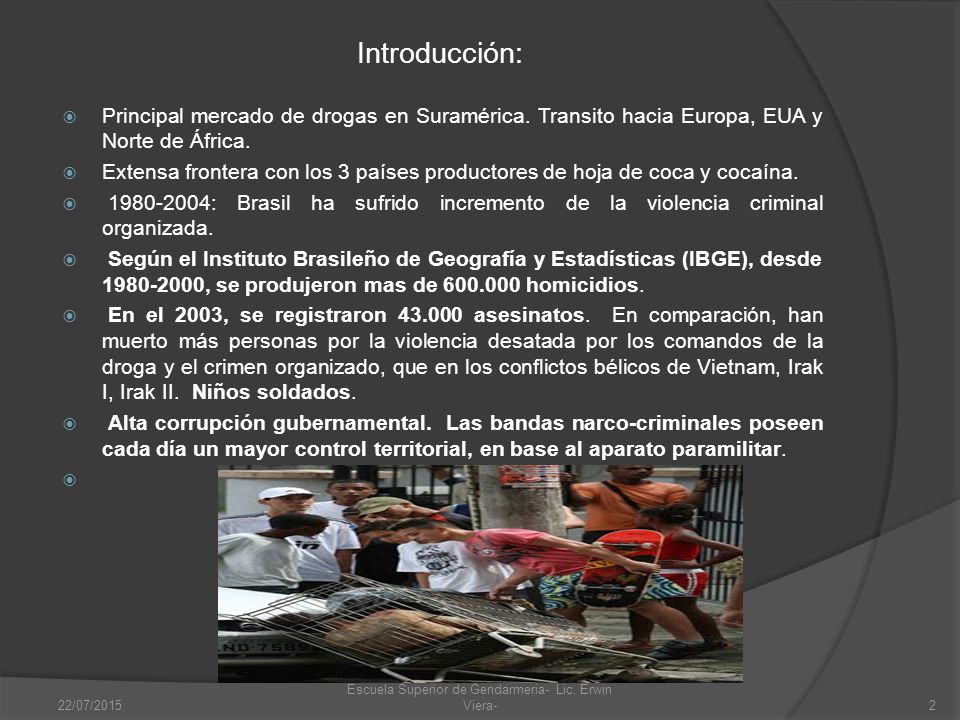 Introducción:

Principal mercado de drogas en Suramérica. Transito hacia Europa, EUA y Norte de África.

Extensa frontera con los 3 países productores de hoja de coca y cocaína.

1980-2004: Brasil ha sufrido incremento de la violencia criminal organizada.

Según el Instituto Brasileño de Geografía y Estadísticas (IBGE), desde 1980-2000, se produjeron mas de 600.000 homicidios.

En el 2003, se registraron 43.000 asesinatos. En comparación, han muerto más personas por la violencia desatada por los comandos de la droga y el crimen organizado, que en los conflictos bélicos de Vietnam, Irak I, Irak II. Niños soldados.

Alta corrupción gubernamental. Las bandas narco-criminales poseen cada día un mayor control territorial, en base al aparato paramilitar.

22/07/2015

Escuela Superior de Gendarmería- Lic. Erwin Viera-

2